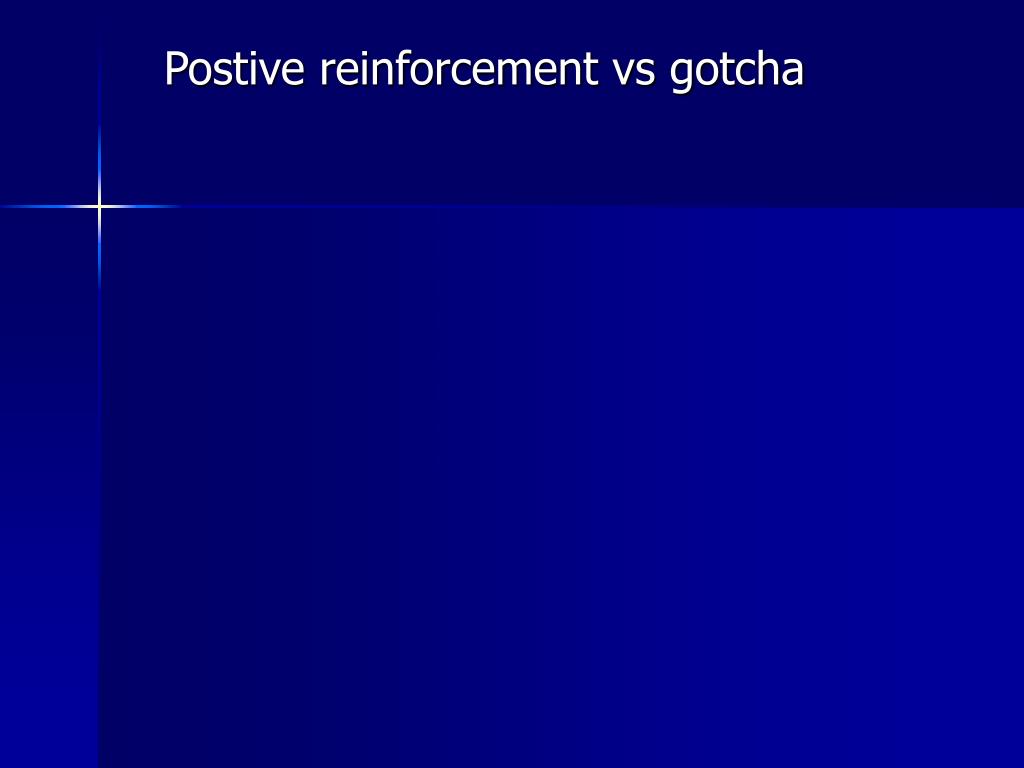 Postive reinforcement vs gotcha